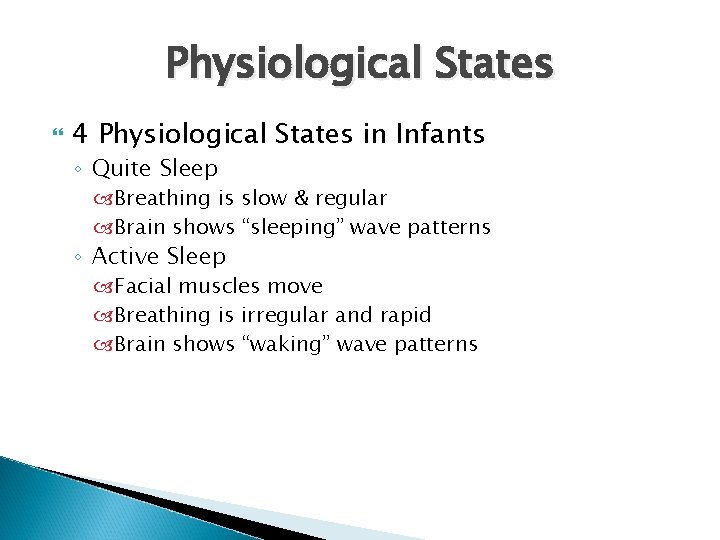 Physiological States

4 Physiological States in Infants

Quite Sleep

Breathing is slow & regular

Brain shows “sleeping” wave patterns

Active Sleep

Facial muscles move

Breathing is irregular and rapid

Brain shows “waking” wave patterns